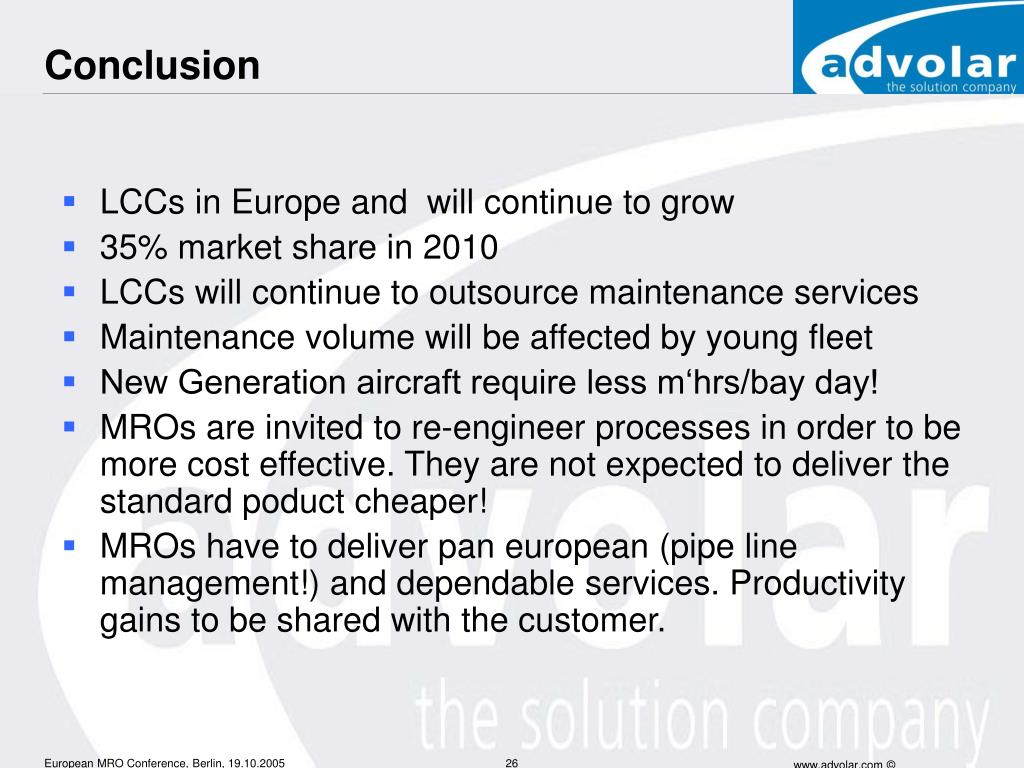 Conclusion

advolar
the solution company

- LCCs in Europe and will continue to grow
- 35% market share in 2010
- LCCs will continue to outsource maintenance services
- Maintenance volume will be affected by young fleet
- New Generation aircraft require less m‘hrs/bay day!
- MROs are invited to re-engineer processes in order to be more cost effective. They are not expected to deliver the standard poduct cheaper!
- MROs have to deliver pan european (pipe line management!) and dependable services. Productivity gains to be shared with the customer.

advolar
the solution company

European MRO Conference, Berlin, 19.10.2005

26

www.advolar.com ©